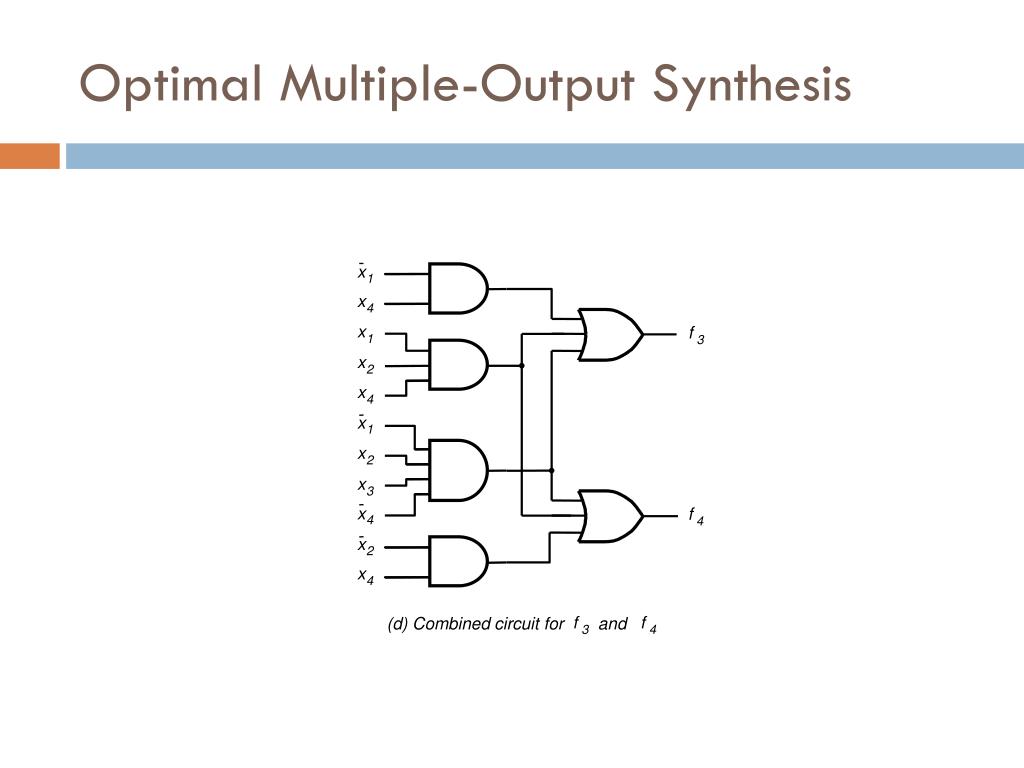 Optimal Multiple-Output Synthesis

$\bar{x}_1$
$x_4$
$x_1$
$x_2$
$x_4$
$\bar{x}_1$
$x_2$
$x_3$
$\bar{x}_4$
$\bar{x}_2$
$x_4$

$f_3$
$f_4$

(d) Combined circuit for $f_3$ and $f_4$